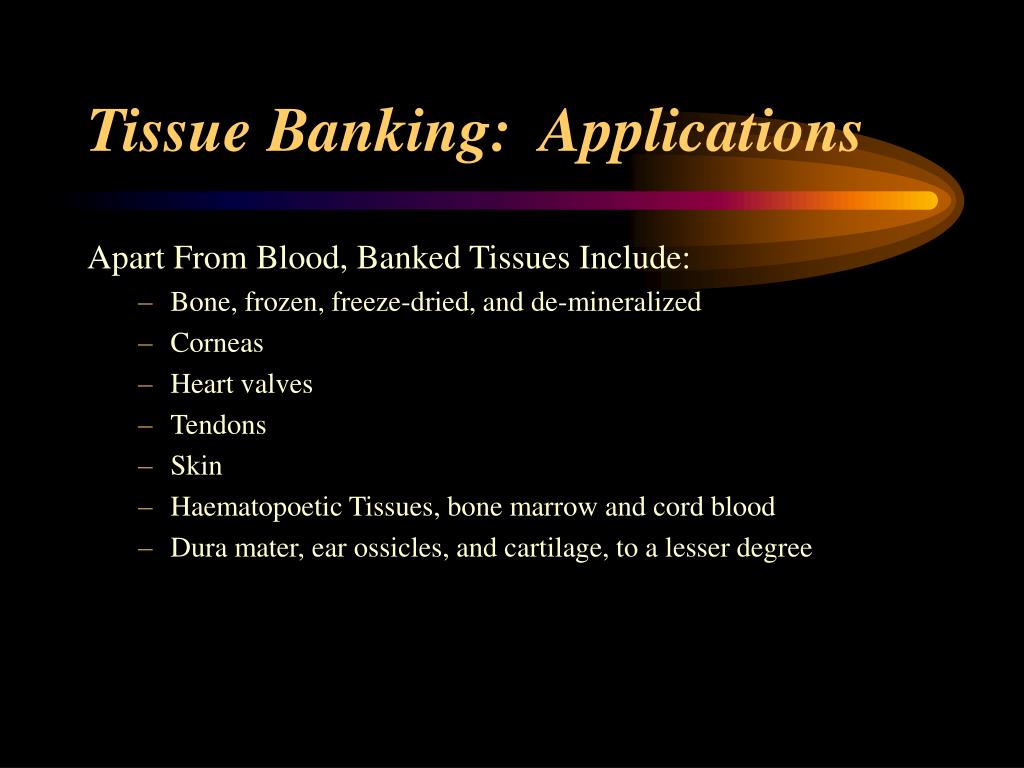 Tissue Banking:  Applications

Apart From Blood, Banked Tissues Include:

– Bone, frozen, freeze-dried, and de-mineralized
– Corneas
– Heart valves
– Tendons
– Skin
– Haematopoetic Tissues, bone marrow and cord blood
– Dura mater, ear ossicles, and cartilage, to a lesser degree